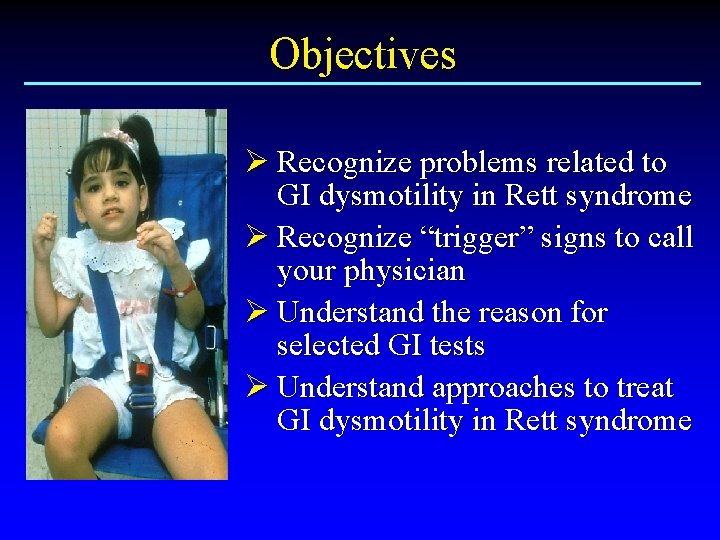 Objectives

➢ Recognize problems related to GI dysmotility in Rett syndrome

➢ Recognize “trigger” signs to call your physician

➢ Understand the reason for selected GI tests

➢ Understand approaches to treat GI dysmotility in Rett syndrome